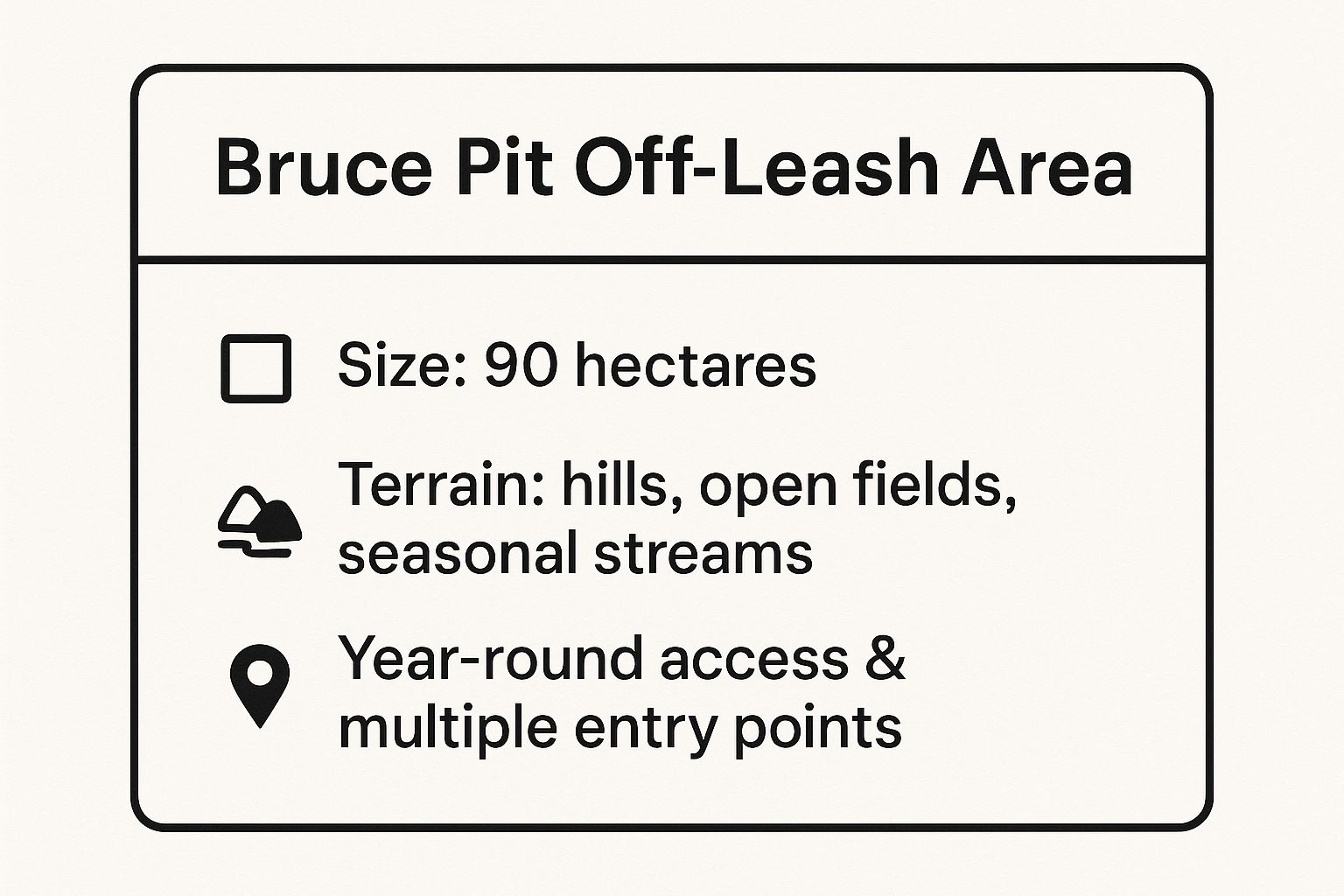 Bruce Pit Off-Leash Area

Size: 90 hectares

Terrain: hills, open fields, seasonal streams

Year-round access & multiple entry points